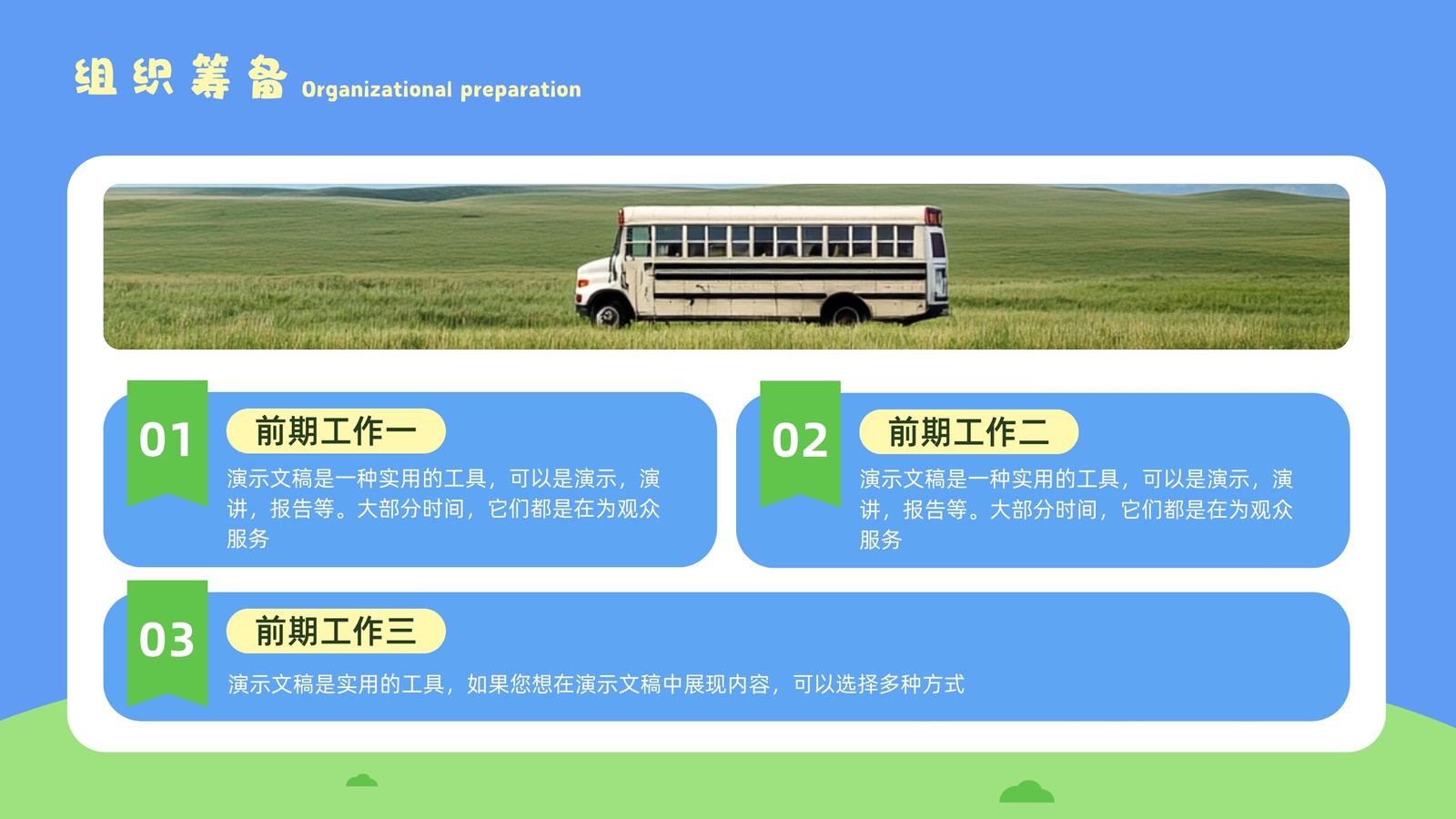 组织筹备 Organizational preparation

01
前期工作一
演示文稿是一种实用的工具，可以是演示，演讲，报告等。大部分时间，它们都是在为观众服务

02
前期工作二
演示文稿是一种实用的工具，可以是演示，演讲，报告等。大部分时间，它们都是在为观众服务

03
前期工作三
演示文稿是实用的工具，如果您想在演示文稿中展现内容，可以选择多种方式